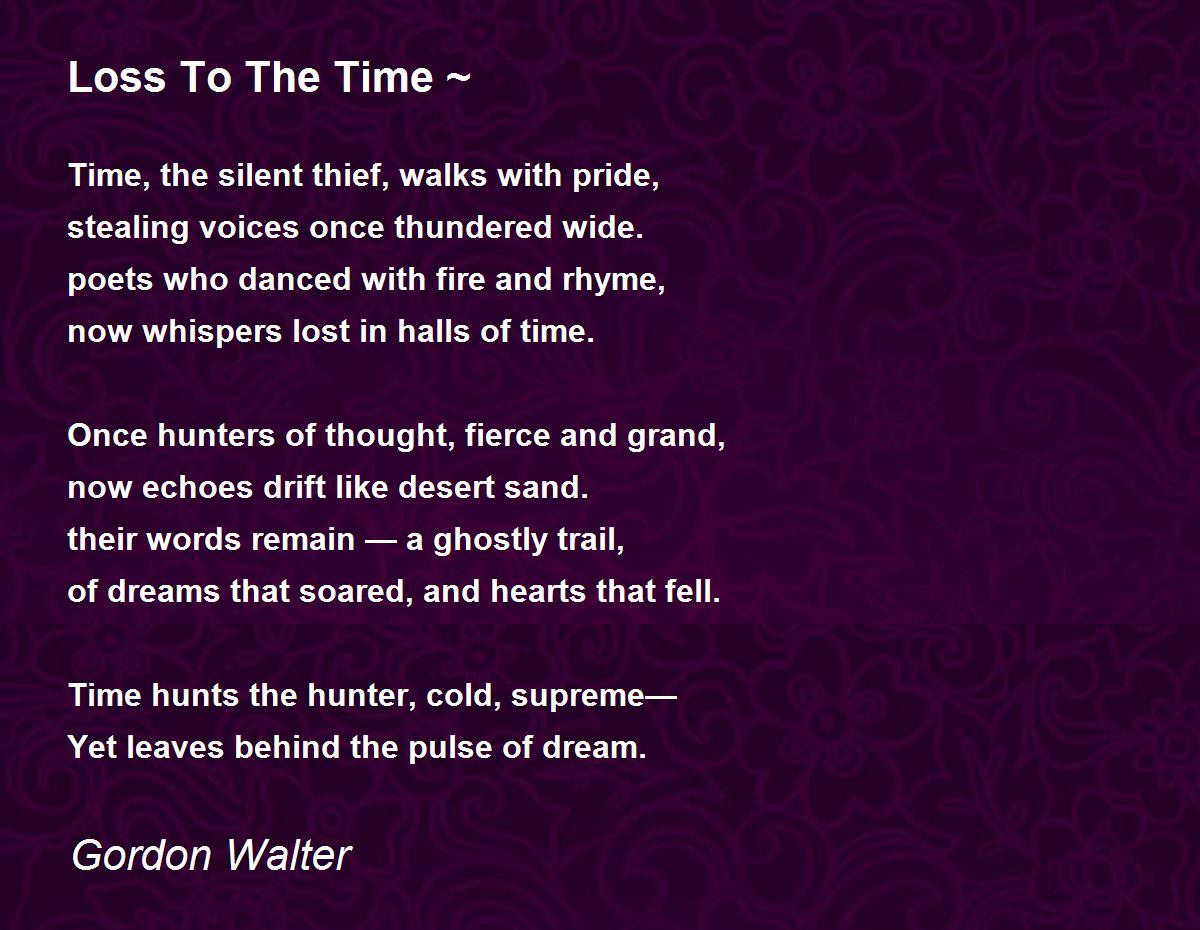 Loss To The Time ~

Time, the silent thief, walks with pride,
stealing voices once thundered wide.
poets who danced with fire and rhyme,
now whispers lost in halls of time.

Once hunters of thought, fierce and grand,
now echoes drift like desert sand.
their words remain — a ghostly trail,
of dreams that soared, and hearts that fell.

Time hunts the hunter, cold, supreme—
Yet leaves behind the pulse of dream.

Gordon Walter